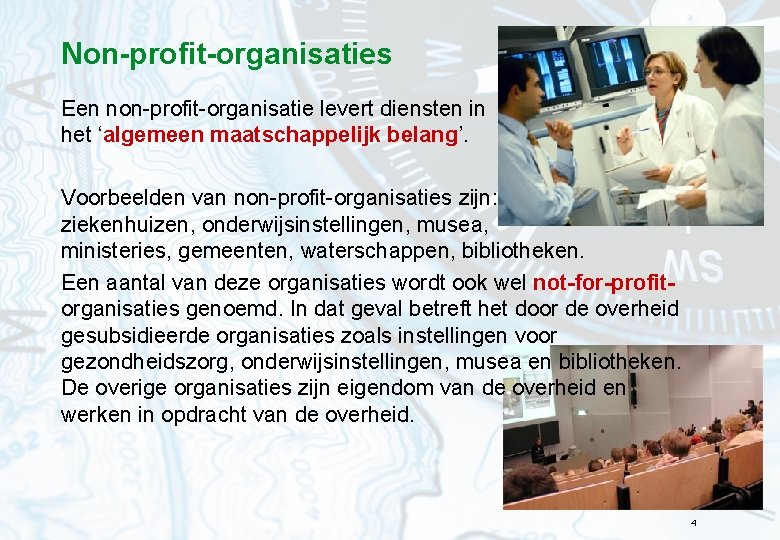 Non-profit-organisaties

Een non-profit-organisatie levert diensten in het ‘algemeen maatschappelijk belang’.

Voorbeelden van non-profit-organisaties zijn: ziekenhuizen, onderwijsinstellingen, musea, ministeries, gemeenten, waterschappen, bibliotheken.

Een aantal van deze organisaties wordt ook wel not-for-profit-organisaties genoemd. In dat geval betreft het door de overheid gesubsidieerde organisaties zoals instellingen voor gezondheidszorg, onderwijsinstellingen, musea en bibliotheken. De overige organisaties zijn eigendom van de overheid en werken in opdracht van de overheid.

4